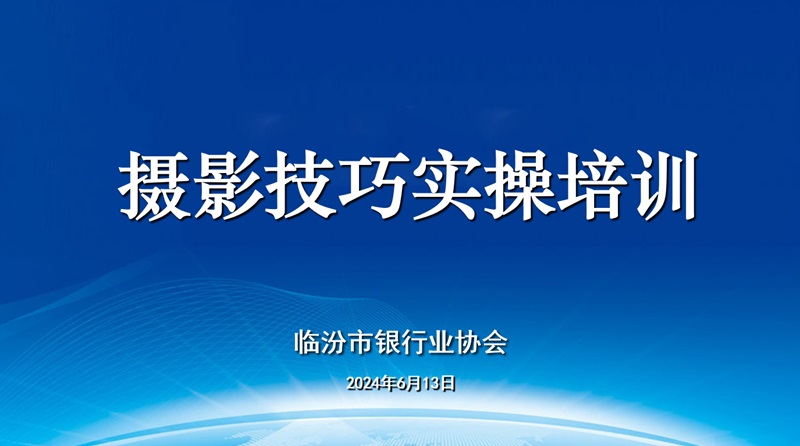 摄影技巧实操培训

临汾市银行业协会

2024年6月13日